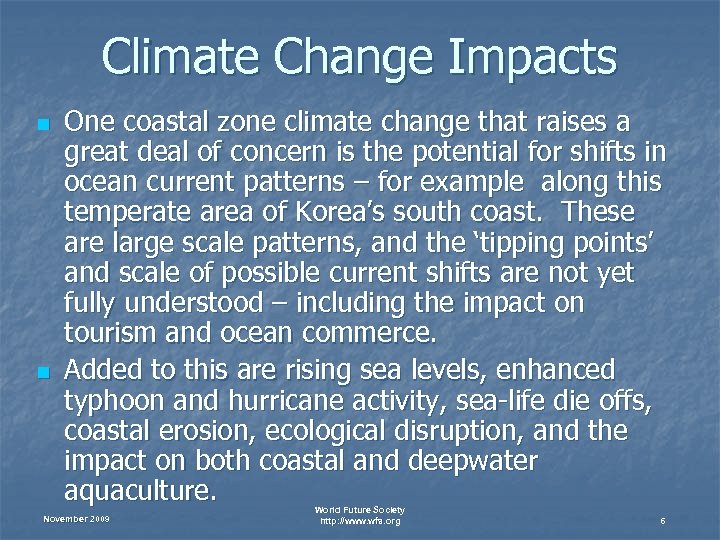 Climate Change Impacts

One coastal zone climate change that raises a great deal of concern is the potential for shifts in ocean current patterns – for example along this temperate area of Korea's south coast. These are large scale patterns, and the 'tipping points' and scale of possible current shifts are not yet fully understood – including the impact on tourism and ocean commerce.

Added to this are rising sea levels, enhanced typhoon and hurricane activity, sea-life die offs, coastal erosion, ecological disruption, and the impact on both coastal and deepwater aquaculture.

November 2009

World Future Society
http://www.wfs.org

6